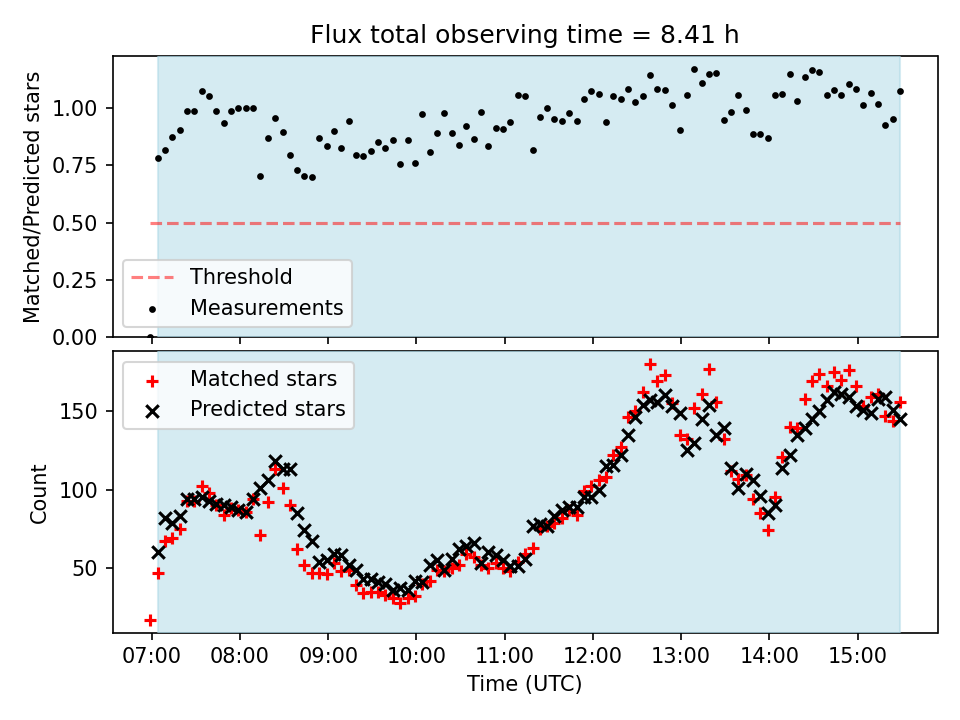 Flux total observing time = 8.41 h

Matched/Predicted stars

1.00
0.75
0.50
0.25
0.00

Threshold
Measurements

Matched stars
Predicted stars

Count

150
100
50

07:00
08:00
09:00
10:00
11:00
12:00
13:00
14:00
15:00

Time (UTC)